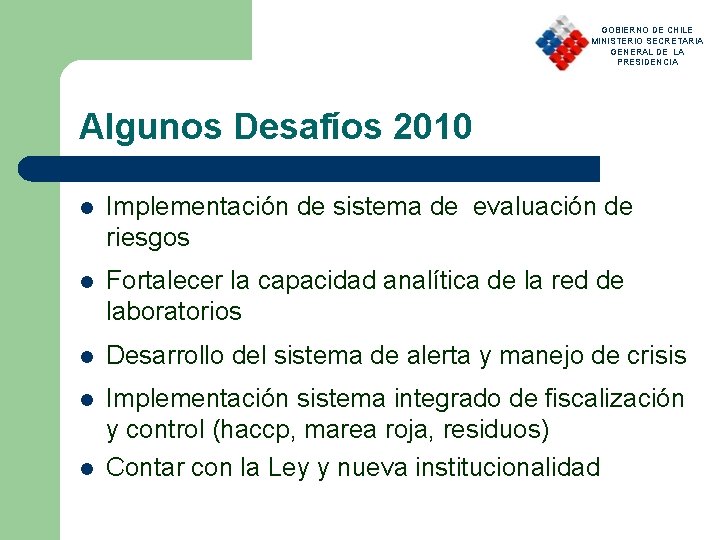 GOBIERNO DE CHILE
MINISTERIO SECRETARIA
GENERAL DE LA
PRESIDENCIA

Algunos Desafíos 2010

- Implementación de sistema de evaluación de riesgos
- Fortalecer la capacidad analítica de la red de laboratorios
- Desarrollo del sistema de alerta y manejo de crisis
- Implementación sistema integrado de fiscalización y control (haccp, marea roja, residuos)
- Contar con la Ley y nueva institucionalidad